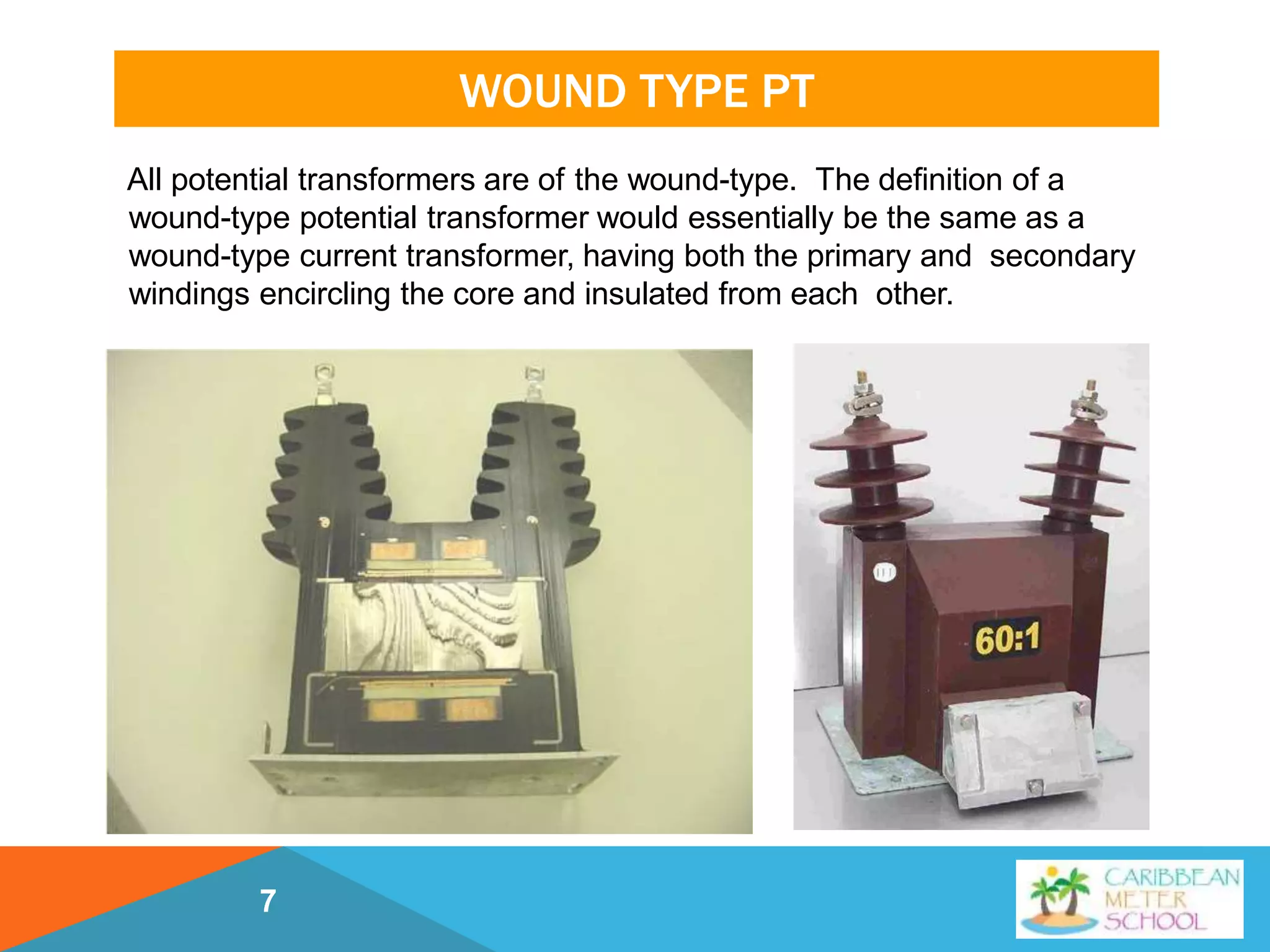 WOUND TYPE PT

All potential transformers are of the wound-type. The definition of a wound-type potential transformer would essentially be the same as a wound-type current transformer, having both the primary and secondary windings encircling the core and insulated from each other.

60:1

7

CARIBBEAN METER SCHOOL